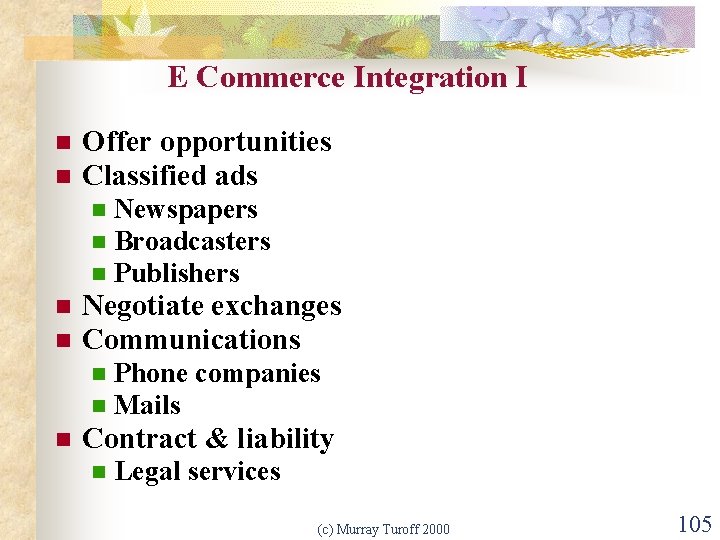 E Commerce Integration I

- Offer opportunities
- Classified ads
  - Newspapers
  - Broadcasters
  - Publishers
- Negotiate exchanges
- Communications
  - Phone companies
  - Mails
- Contract & liability
  - Legal services

(c) Murray Turoff 2000

105